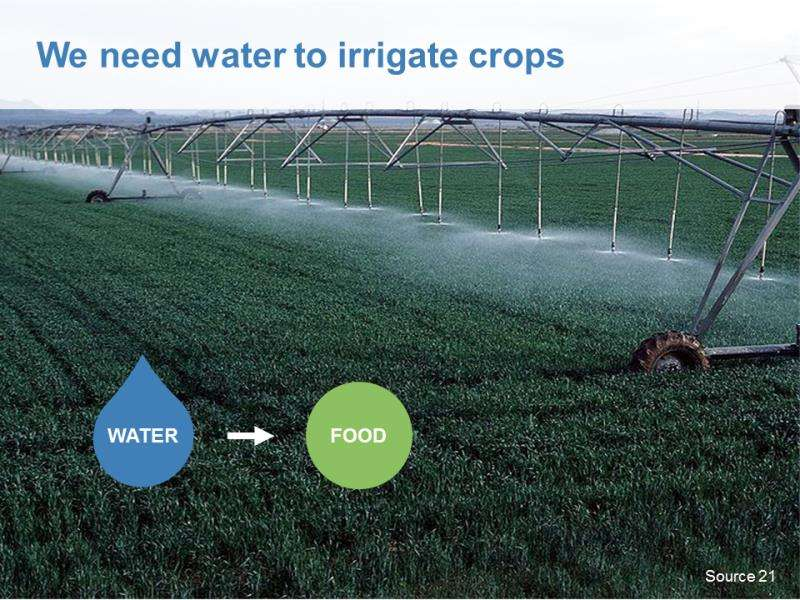 We need water to irrigate crops

WATER

FOOD

Source 21